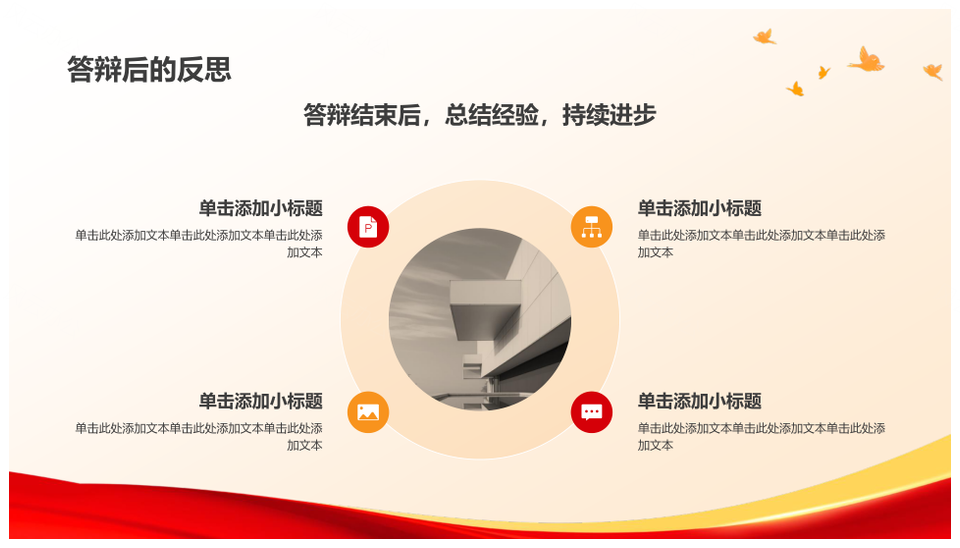 答辩后的反思

答辩结束后，总结经验，持续进步

单击添加小标题
单击此处添加文本单击此处添加文本单击此处添加文本

单击添加小标题
单击此处添加文本单击此处添加文本单击此处添加文本

单击添加小标题
单击此处添加文本单击此处添加文本单击此处添加文本

单击添加小标题
单击此处添加文本单击此处添加文本单击此处添加文本